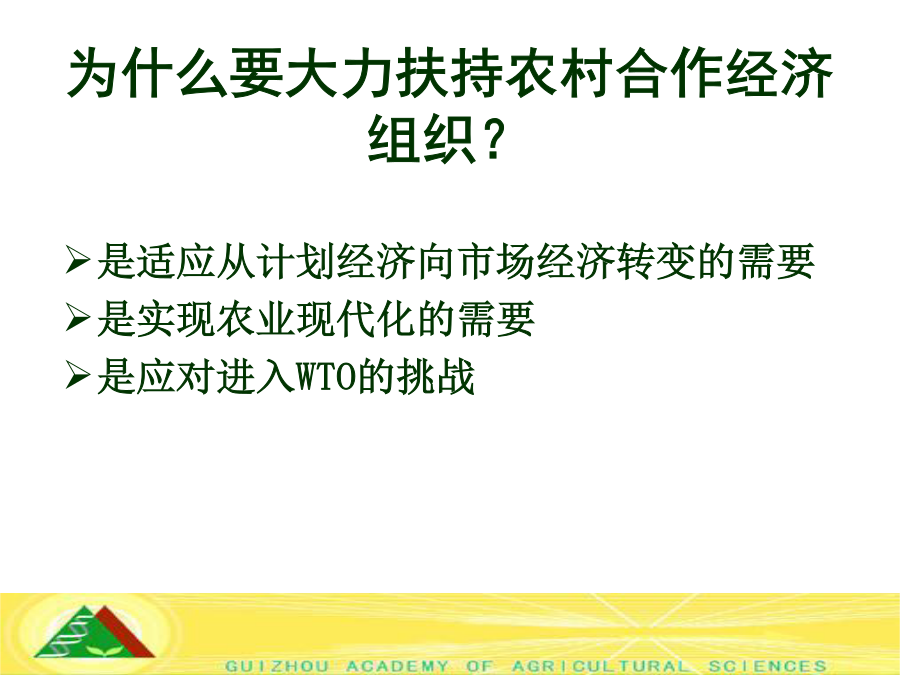 为什么要大力扶持农村合作经济组织？

➢ 是适应从计划经济向市场经济转变的需要
➢ 是实现农业现代化的需要
➢ 是应对进入WTO的挑战

GUIZHOU ACADEMY OF AGRICULTURAL SCIENCES